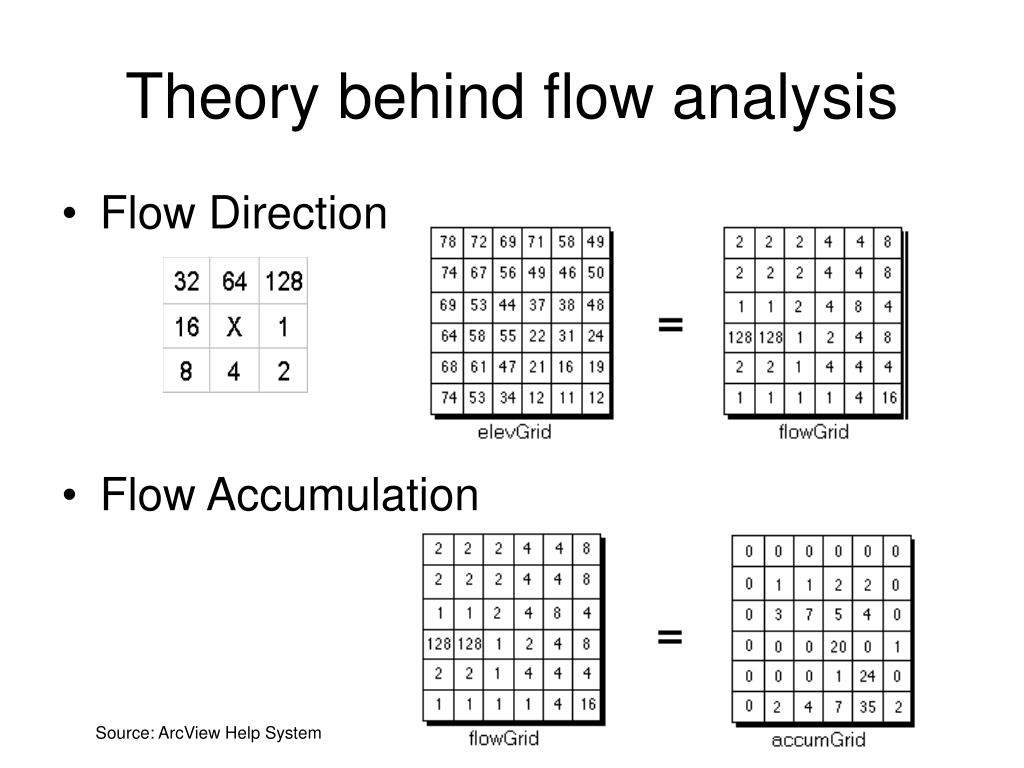 Theory behind flow analysis

• Flow Direction

| 32 | 64 | 128 |
|---|---|---|
| 16 | X | 1 |
| 8 | 4 | 2 |

| 78 | 72 | 69 | 71 | 58 | 49 |
|---|---|---|---|---|---|
| 74 | 67 | 56 | 49 | 46 | 50 |
| 69 | 53 | 44 | 37 | 38 | 48 |
| 64 | 58 | 55 | 22 | 31 | 24 |
| 68 | 61 | 47 | 21 | 16 | 19 |
| 74 | 53 | 34 | 12 | 11 | 12 |

elevGrid

=

| 2 | 2 | 2 | 4 | 4 | 8 |
|---|---|---|---|---|---|
| 2 | 2 | 2 | 4 | 4 | 8 |
| 1 | 1 | 2 | 4 | 8 | 4 |
| 128 | 128 | 1 | 2 | 4 | 8 |
| 2 | 2 | 1 | 4 | 4 | 4 |
| 1 | 1 | 1 | 1 | 4 | 16 |

flowGrid

• Flow Accumulation

| 2 | 2 | 2 | 4 | 4 | 8 |
|---|---|---|---|---|---|
| 2 | 2 | 2 | 4 | 4 | 8 |
| 1 | 1 | 2 | 4 | 8 | 4 |
| 128 | 128 | 1 | 2 | 4 | 8 |
| 2 | 2 | 1 | 4 | 4 | 4 |
| 1 | 1 | 1 | 1 | 4 | 16 |

flowGrid

=

| 0 | 0 | 0 | 0 | 0 | 0 |
|---|---|---|---|---|---|
| 0 | 1 | 1 | 2 | 2 | 0 |
| 0 | 3 | 7 | 5 | 4 | 0 |
| 0 | 0 | 0 | 20 | 0 | 1 |
| 0 | 0 | 0 | 1 | 24 | 0 |
| 0 | 2 | 4 | 7 | 35 | 2 |

accumGrid

Source: ArcView Help System